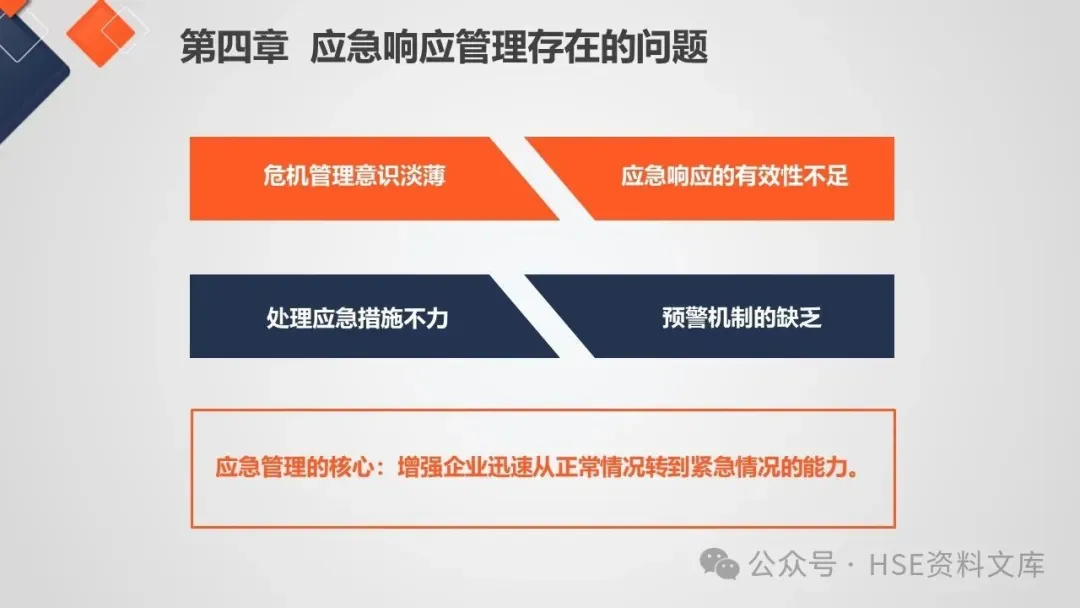 第四章 应急响应管理存在的问题

危机管理意识淡薄

应急响应的有效性不足

处理应急措施不力

预警机制的缺乏

应急管理的核心：增强企业迅速从正常情况转到紧急情况的能力。

公众号 · HSE资料文库